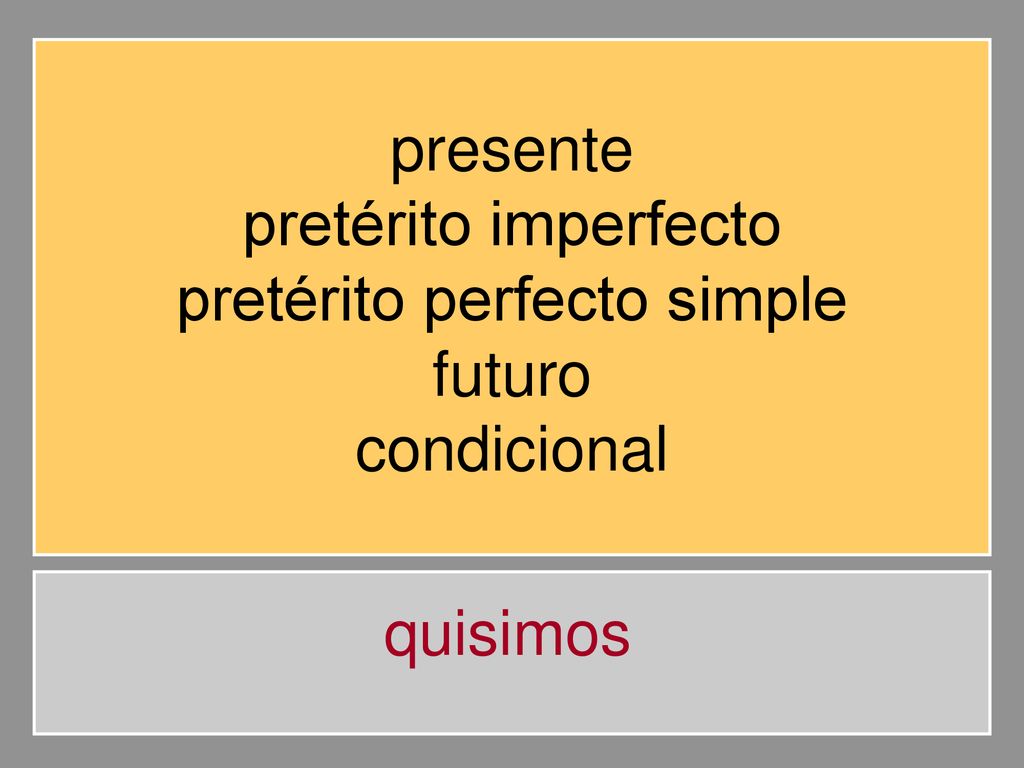 presente
pretérito imperfecto
pretérito perfecto simple
futuro
condicional

quisimos